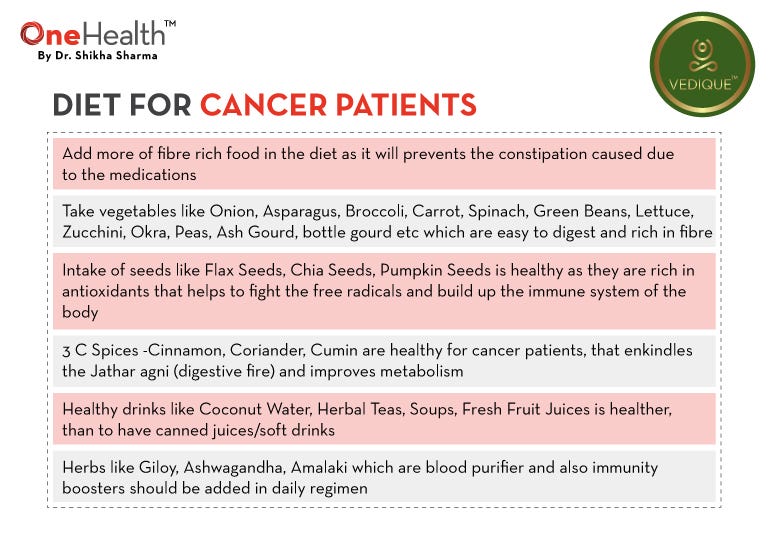 OneHealth™
By Dr. Shikha Sharma

VEDIQUE™

DIET FOR CANCER PATIENTS

Add more of fibre rich food in the diet as it will prevents the constipation caused due to the medications

Take vegetables like Onion, Asparagus, Broccoli, Carrot, Spinach, Green Beans, Lettuce, Zucchini, Okra, Peas, Ash Gourd, bottle gourd etc which are easy to digest and rich in fibre

Intake of seeds like Flax Seeds, Chia Seeds, Pumpkin Seeds is healthy as they are rich in antioxidants that helps to fight the free radicals and build up the immune system of the body

3 C Spices -Cinnamon, Coriander, Cumin are healthy for cancer patients, that enkindles the Jathar agni (digestive fire) and improves metabolism

Healthy drinks like Coconut Water, Herbal Teas, Soups, Fresh Fruit Juices is healther, than to have canned juices/soft drinks

Herbs like Giloy, Ashwagandha, Amalaki which are blood purifier and also immunity boosters should be added in daily regimen